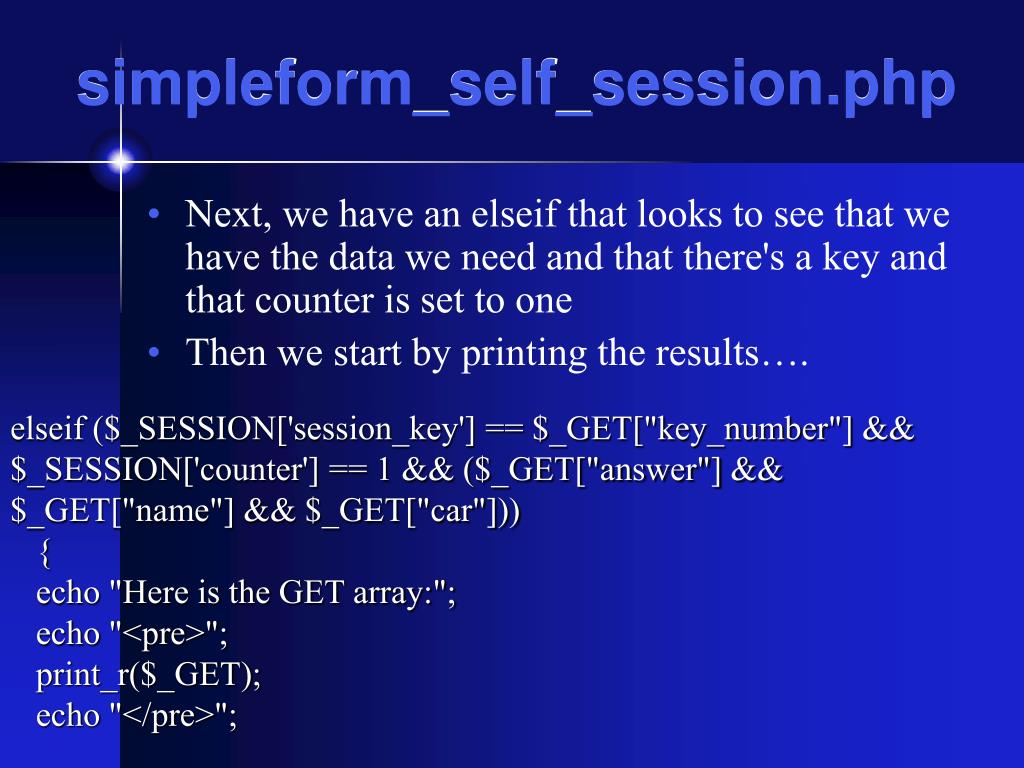 simpleform_self_session.php

• Next, we have an elseif that looks to see that we have the data we need and that there's a key and that counter is set to one

• Then we start by printing the results….

elseif ($_SESSION['session_key'] == $_GET["key_number"] && $_SESSION['counter'] == 1 && ($_GET["answer"] && $_GET["name"] && $_GET["car"]))
{
echo "Here is the GET array:";
echo "<pre>";
print_r($_GET);
echo "</pre>";